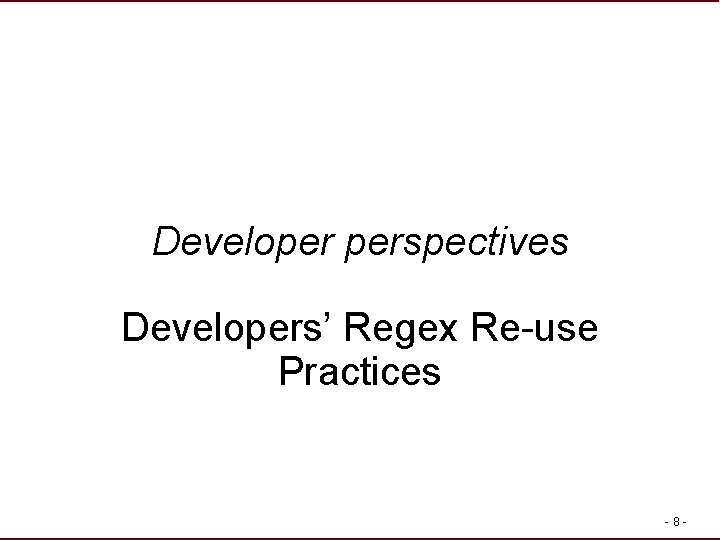 Developer perspectives

Developers' Regex Re-use Practices

- 8 -